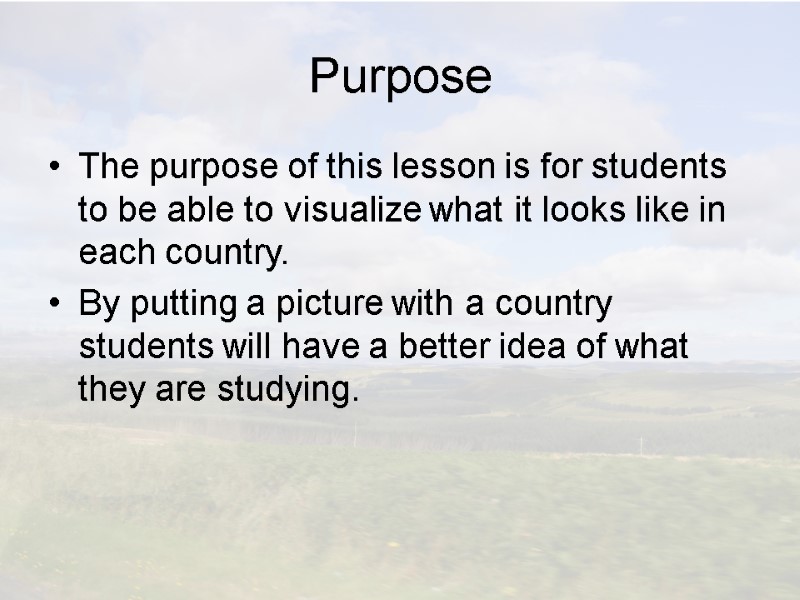 Purpose

• The purpose of this lesson is for students to be able to visualize what it looks like in each country.

• By putting a picture with a country students will have a better idea of what they are studying.